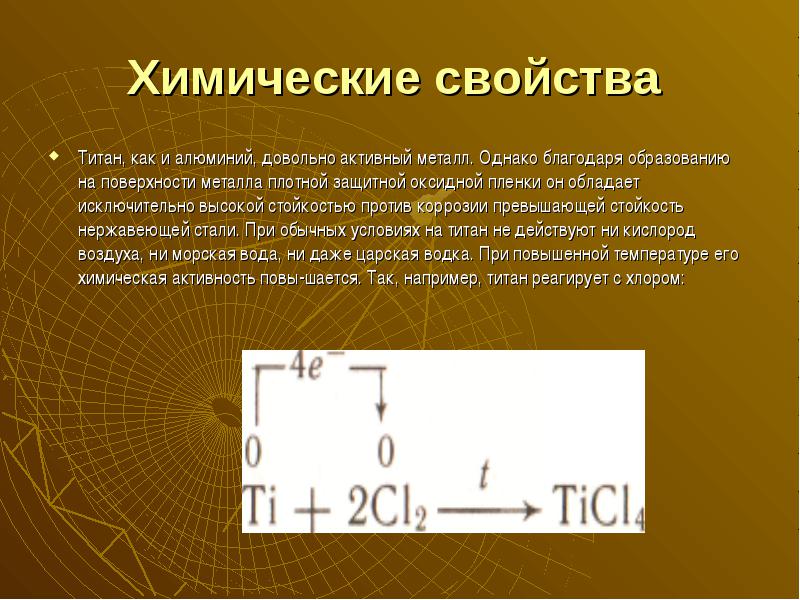 Химические свойства

Титан, как и алюминий, довольно активный металл. Однако благодаря образованию на поверхности металла плотной защитной оксидной пленки он обладает исключительно высокой стойкостью против коррозии превышающей стойкость нержавеющей стали. При обычных условиях на титан не действуют ни кислород воздуха, ни морская вода, ни даже царская водка. При повышенной температуре его химическая активность повы-шается. Так, например, титан реагирует с хлором:

$4e^-$

$\overset{0}{Ti} + 2\overset{0}{Cl_2} \xrightarrow{t} TiCl_4$